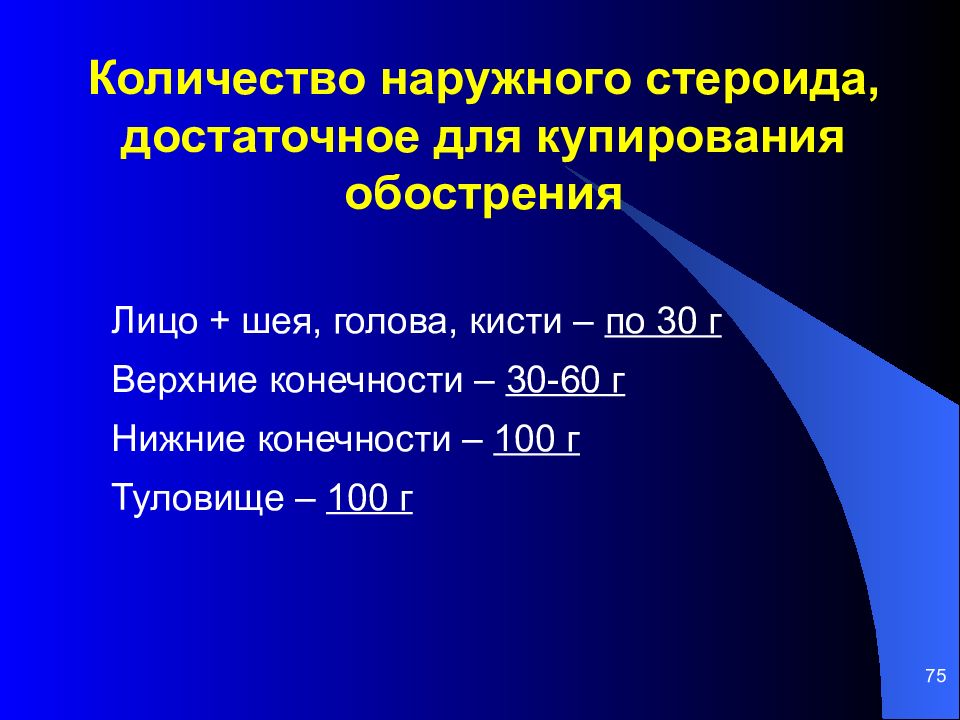 Количество наружного стероида, достаточное для купирования обострения

Лицо + шея, голова, кисти – по 30 г

Верхние конечности – 30-60 г

Нижние конечности – 100 г

Туловище – 100 г

75